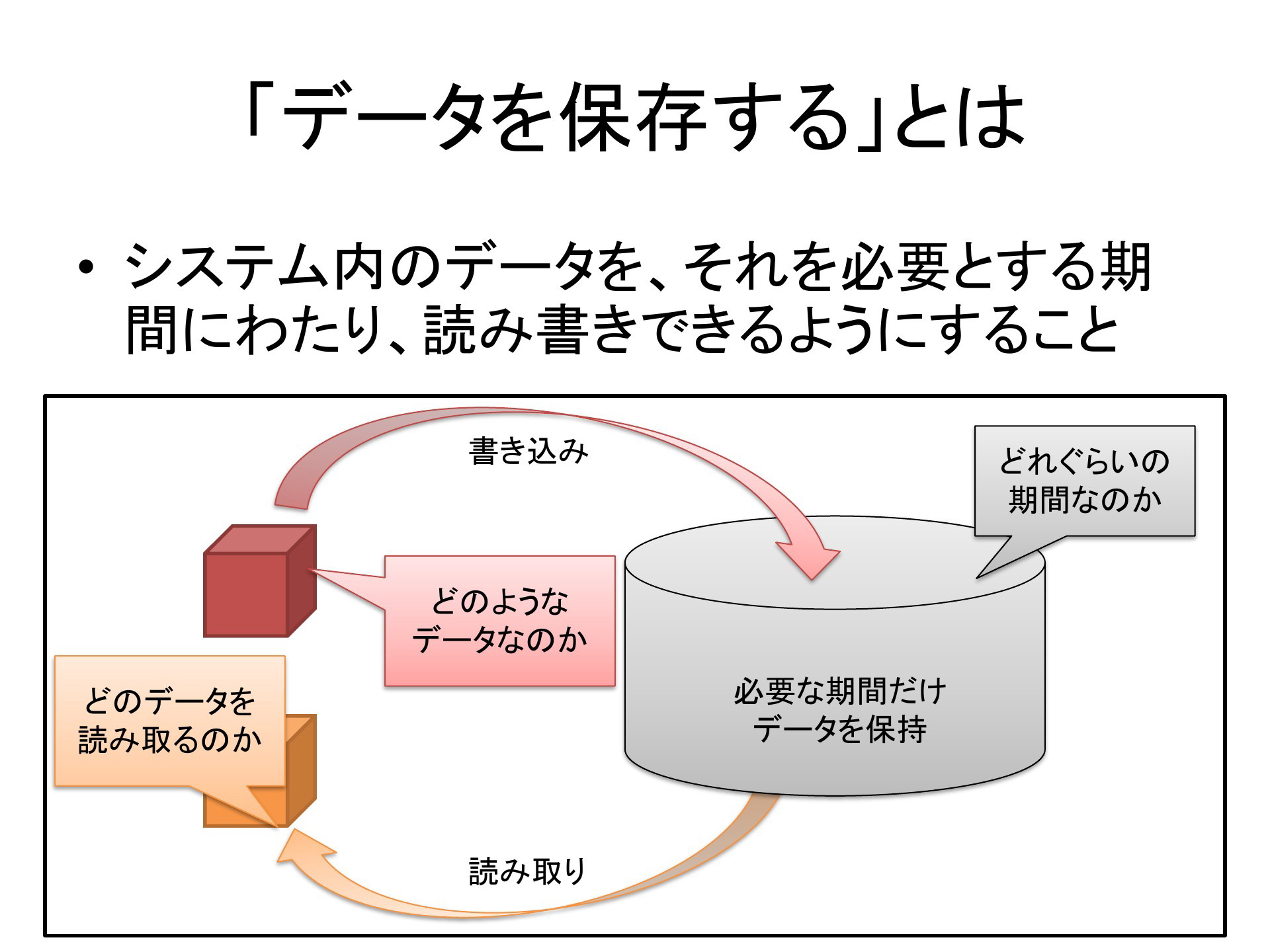 「データを保存する」とは

• システム内のデータを、それを必要とする期間にわたり、読み書きできるようにすること

書き込み

どれぐらいの期間なのか

どのようなデータなのか

必要な期間だけデータを保持

どのデータを読み取るのか

読み取り